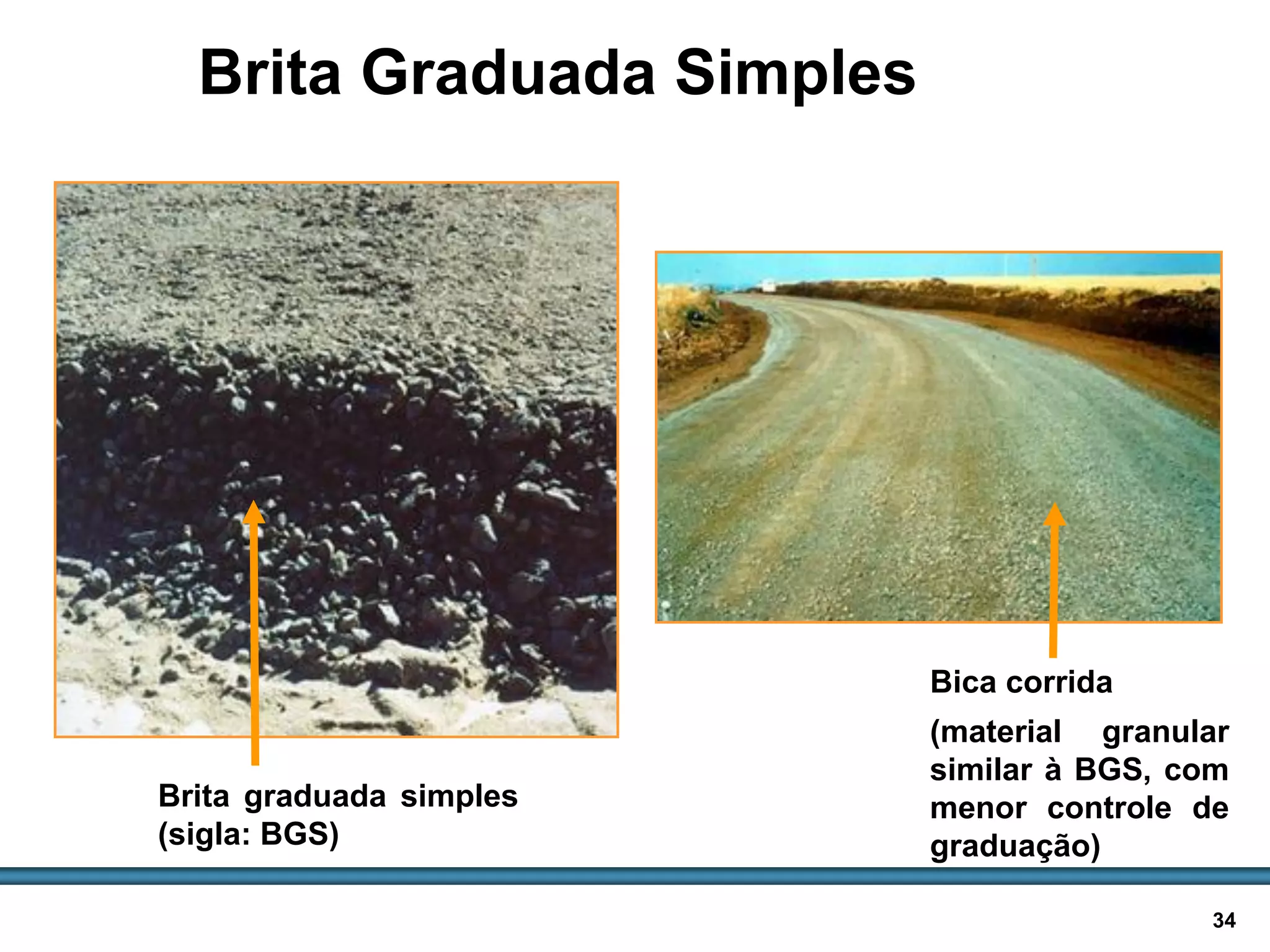 Brita Graduada Simples

Brita graduada simples (sigla: BGS)

Bica corrida

(material granular similar à BGS, com menor controle de graduação)

34